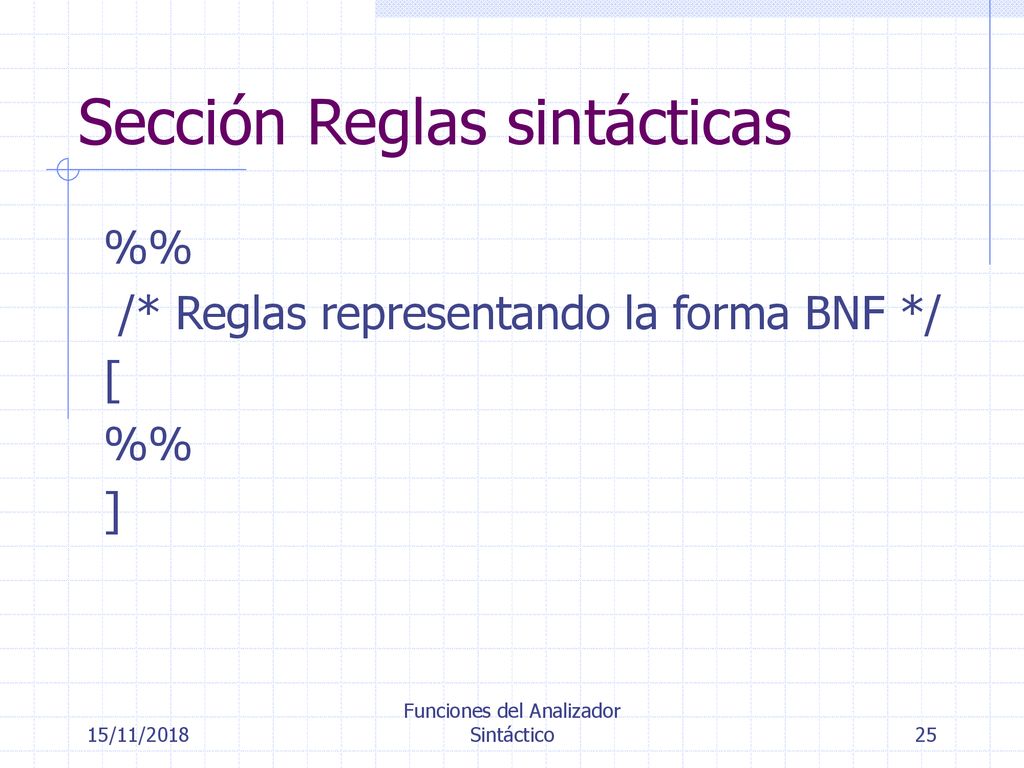 Sección Reglas sintácticas

%%
/* Reglas representando la forma BNF */
[
%%
]

15/11/2018

Funciones del Analizador Sintáctico

25